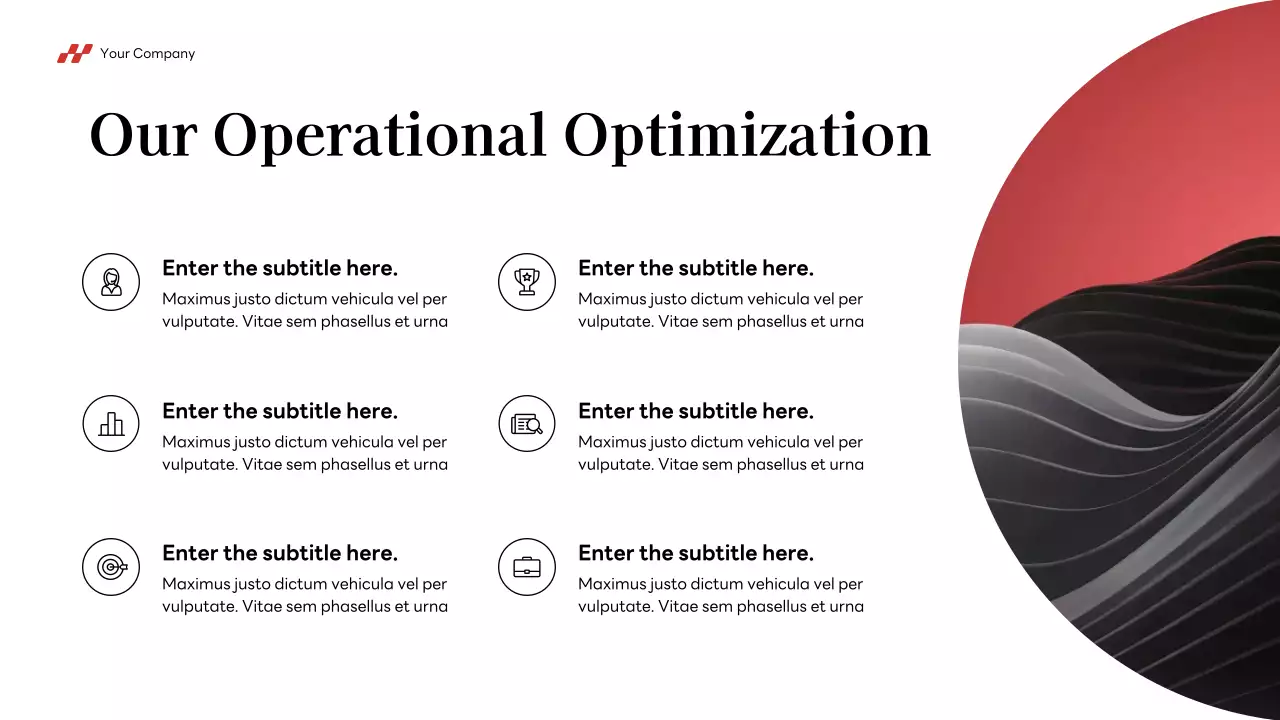 Your Company

Our Operational Optimization

Enter the subtitle here.
Maximus justo dictum vehicula vel per vulputate. Vitae sem phasellus et urna

Enter the subtitle here.
Maximus justo dictum vehicula vel per vulputate. Vitae sem phasellus et urna

Enter the subtitle here.
Maximus justo dictum vehicula vel per vulputate. Vitae sem phasellus et urna

Enter the subtitle here.
Maximus justo dictum vehicula vel per vulputate. Vitae sem phasellus et urna

Enter the subtitle here.
Maximus justo dictum vehicula vel per vulputate. Vitae sem phasellus et urna

Enter the subtitle here.
Maximus justo dictum vehicula vel per vulputate. Vitae sem phasellus et urna